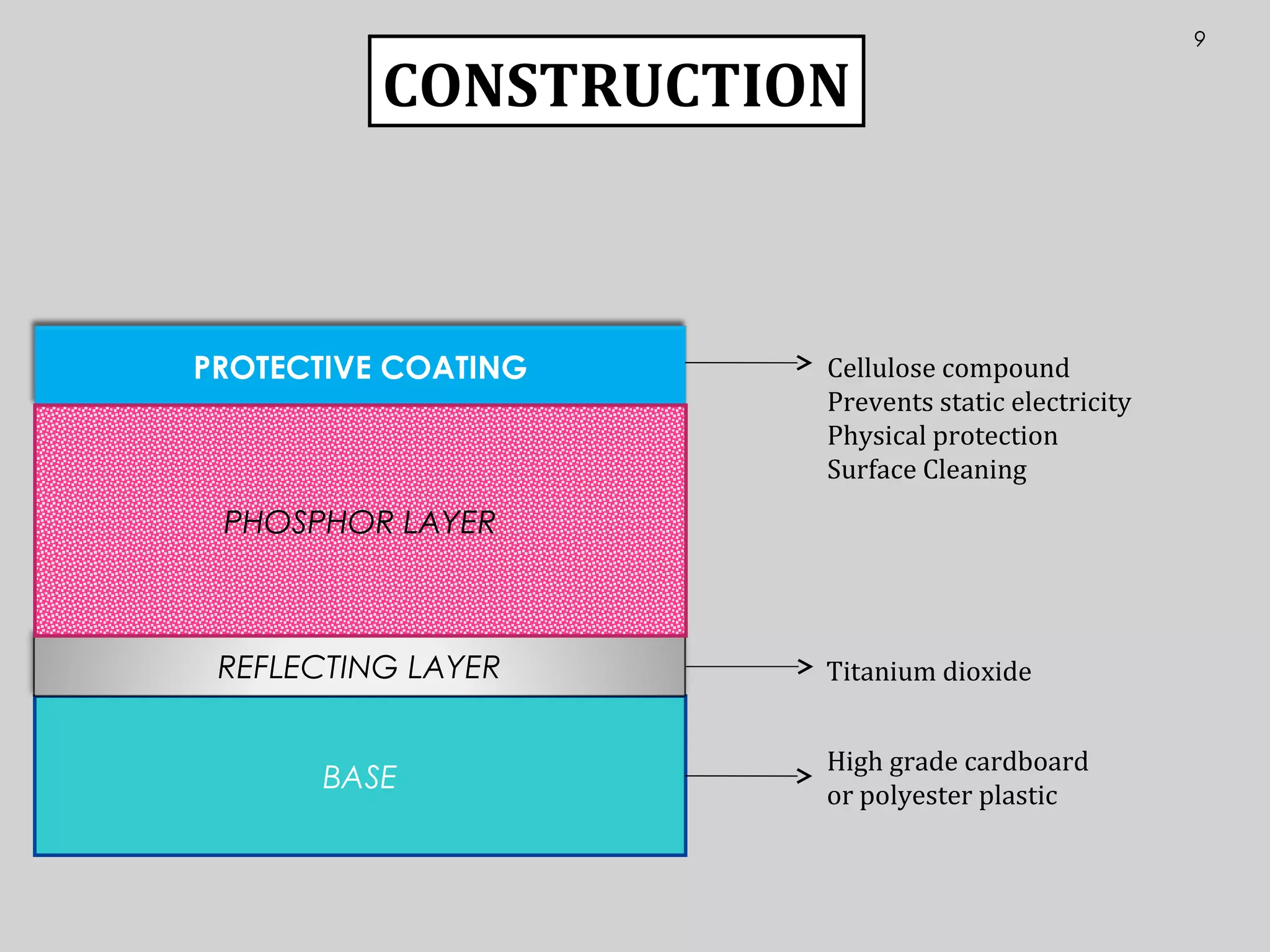 9

CONSTRUCTION

PROTECTIVE COATING

Cellulose compound
Prevents static electricity
Physical protection
Surface Cleaning

PHOSPHOR LAYER

REFLECTING LAYER

Titanium dioxide

BASE

High grade cardboard
or polyester plastic